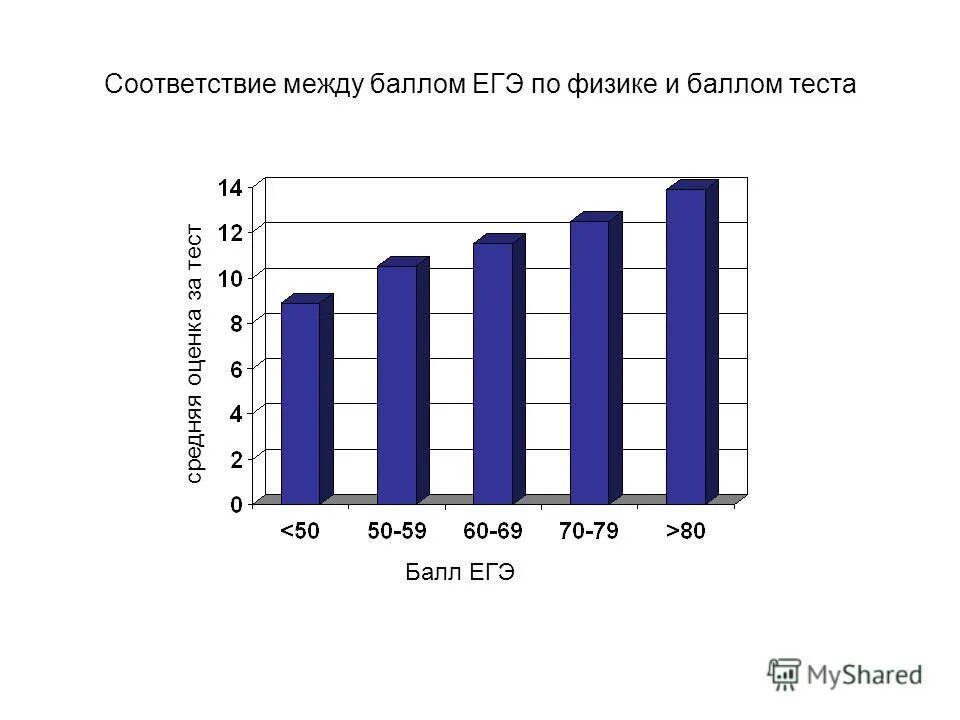 Соответствие между баллом ЕГЭ по физике и баллом теста

средняя оценка за тест

14
12
10
8
6
4
2
0

<50
50-59
60-69
70-79
>80

Балл ЕГЭ

MyShared